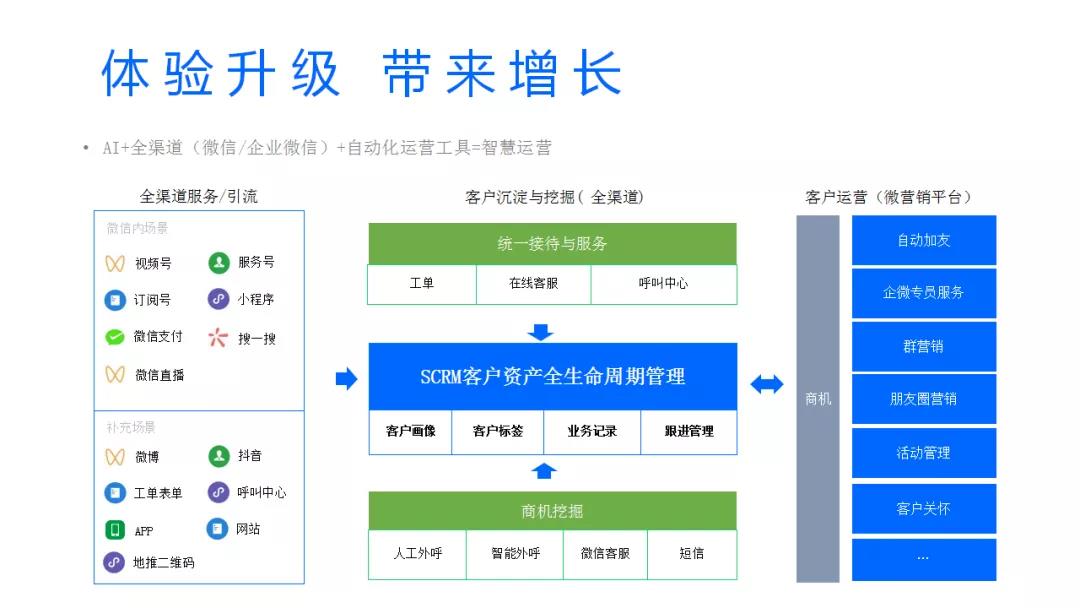 体验升级 带来增长

• AI+全渠道（微信/企业微信）+自动化运营工具=智慧运营

全渠道服务/引流

微信内场景

视频号
服务号
订阅号
小程序
微信支付
搜一搜
微信直播

补充场景

微博
抖音
工单表单
呼叫中心
APP
网站
地推二维码

客户沉淀与挖掘( 全渠道)

统一接待与服务

| 工单 | 在线客服 | 呼叫中心 |
|---|---|---|

SCRM客户资产全生命周期管理

| 客户画像 | 客户标签 | 业务记录 | 跟进管理 |
|---|---|---|---|

商机挖掘

| 人工外呼 | 智能外呼 | 微信客服 | 短信 |
|---|---|---|---|

客户运营（微营销平台）

商机

自动加友
企微专员服务
群营销
朋友圈营销
活动管理
客户关怀
...